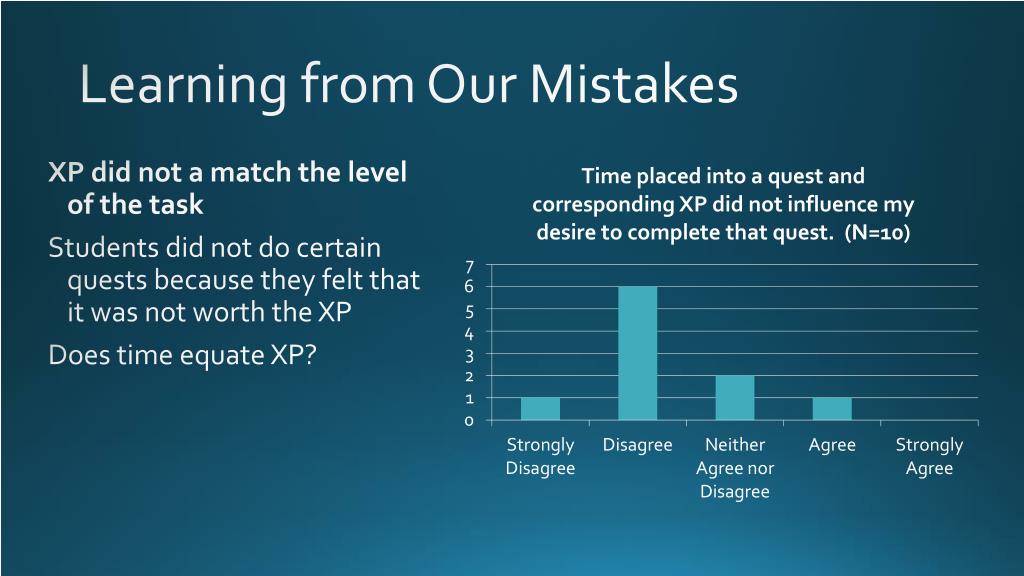 Learning from Our Mistakes

XP did not a match the level of the task

Students did not do certain quests because they felt that it was not worth the XP

Does time equate XP?

Time placed into a quest and corresponding XP did not influence my desire to complete that quest. (N=10)

7
6
5
4
3
2
1
0

Strongly Disagree
Disagree
Neither Agree nor Disagree
Agree
Strongly Agree